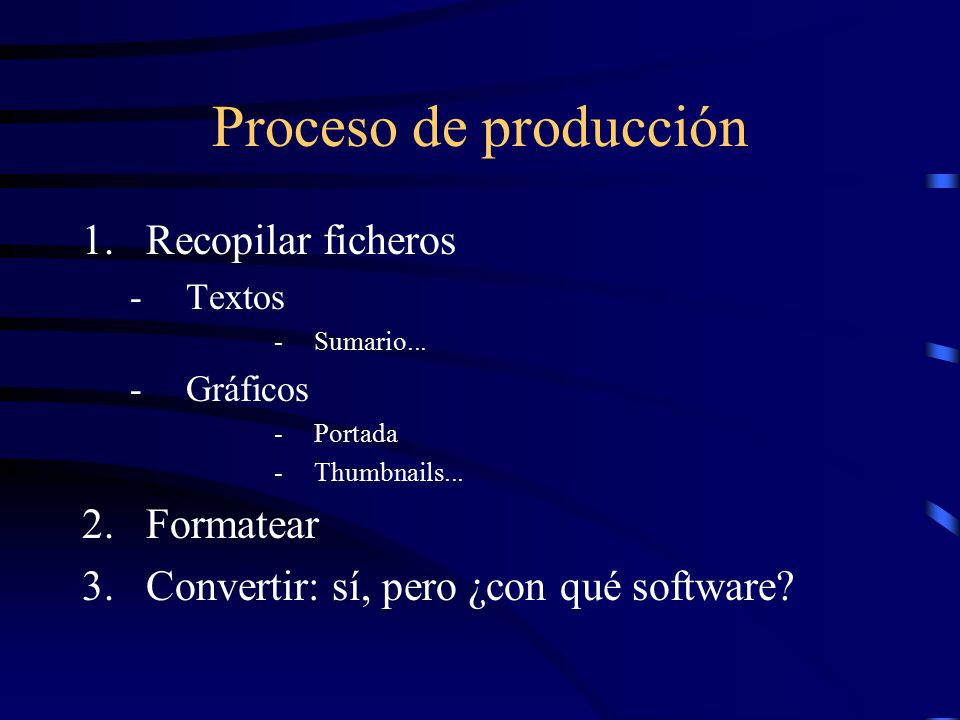 Proceso de producción

1. Recopilar ficheros
   - Textos
     - Sumario...
   - Gráficos
     - Portada
     - Thumbnails...
2. Formatear
3. Convertir: sí, pero ¿con qué software?